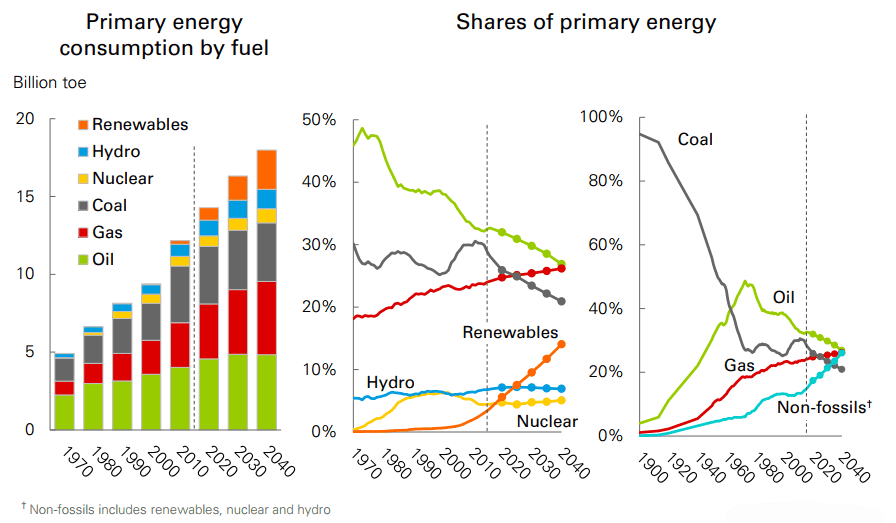 Primary energy consumption by fuel

Billion toe

20
15
10
5
0

Renewables
Hydro
Nuclear
Coal
Gas
Oil

1970
1980
1990
2000
2010
2020
2030
2040

Shares of primary energy

50%
40%
30%
20%
10%
0%

Renewables
Hydro
Nuclear

1970
1980
1990
2000
2010
2020
2030
2040

100%
80%
60%
40%
20%
0%

Coal
Oil
Gas
Non-fossils†

1900
1920
1940
1960
1980
2000
2020
2040

† Non-fossils includes renewables, nuclear and hydro